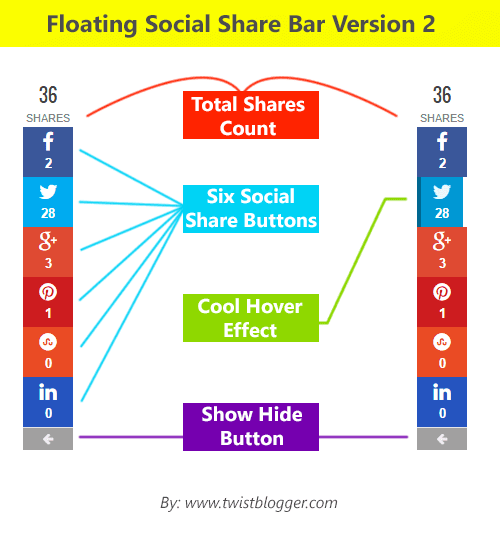 Floating Social Share Bar Version 2

36
SHARES
f
2
28
g+
3
1
0
in
0

Total Shares Count

Six Social Share Buttons

Cool Hover Effect

Show Hide Button

36
SHARES
f
2
28
g+
3
1
0
in
0

By: www.twistblogger.com